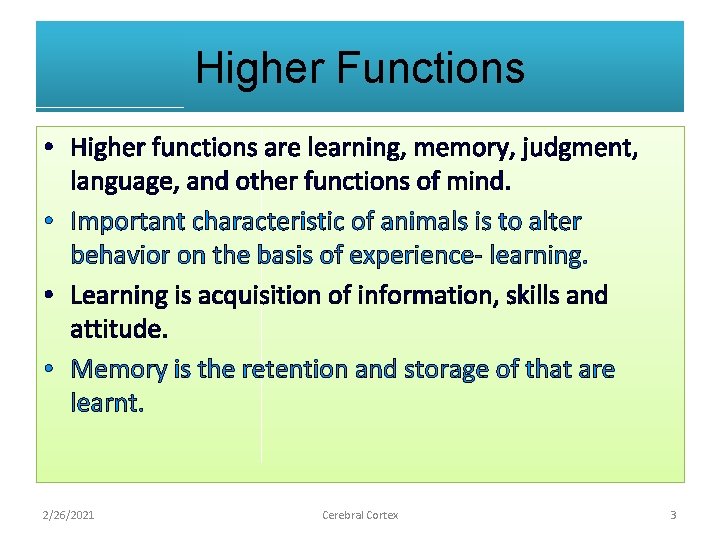 Higher Functions

• Higher functions are learning, memory, judgment, language, and other functions of mind.

• Important characteristic of animals is to alter behavior on the basis of experience- learning.

• Learning is acquisition of information, skills and attitude.

• Memory is the retention and storage of that are learnt.

2/26/2021 Cerebral Cortex 3